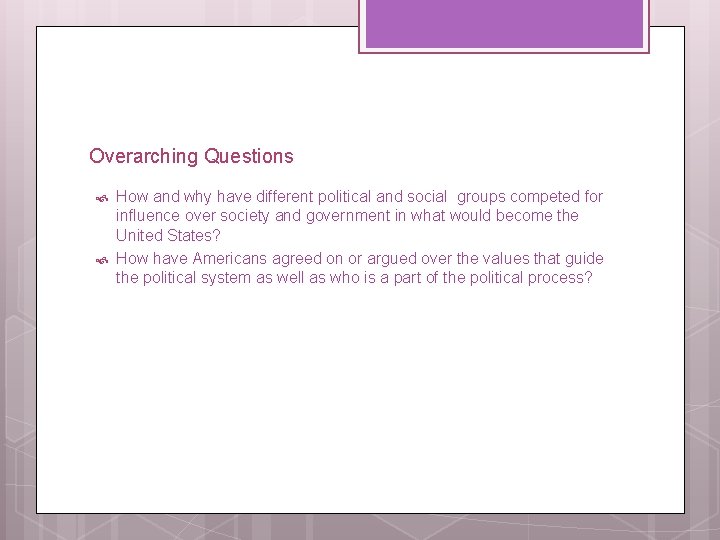 Overarching Questions

How and why have different political and social groups competed for influence over society and government in what would become the United States?

How have Americans agreed on or argued over the values that guide the political system as well as who is a part of the political process?